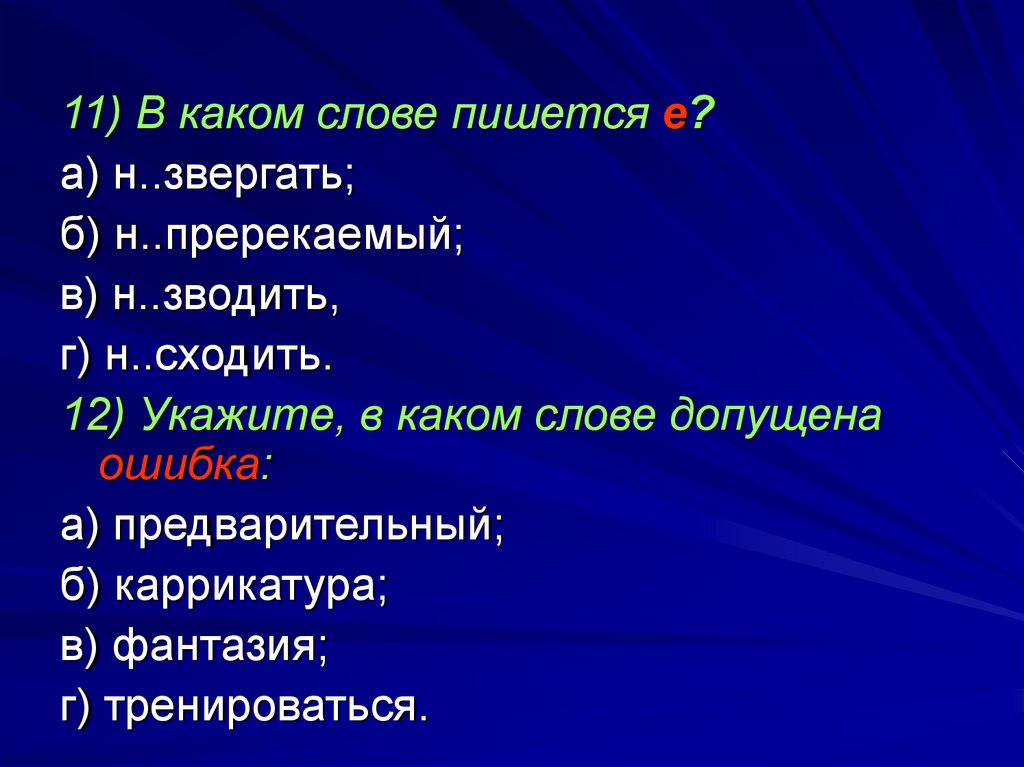 11) В каком слове пишется е?

а) н..звергать;

б) н..пререкаемый;

в) н..зводить,

г) н..сходить.

12) Укажите, в каком слове допущена ошибка:

а) предварительный;

б) каррикатура;

в) фантазия;

г) тренироваться.